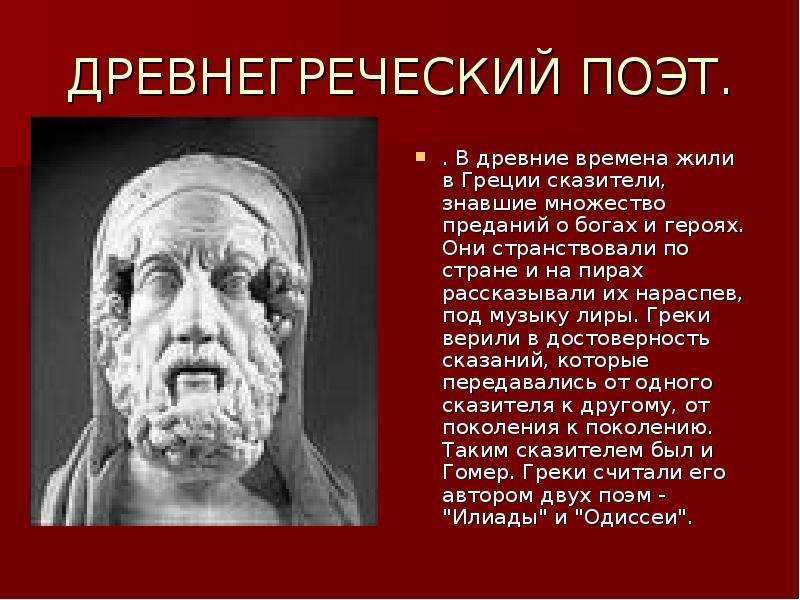 ДРЕВНЕГРЕЧЕСКИЙ ПОЭТ.

. В древние времена жили в Греции сказители, знавшие множество преданий о богах и героях. Они странствовали по стране и на пирах рассказывали их нараспев, под музыку лиры. Греки верили в достоверность сказаний, которые передавались от одного сказителя к другому, от поколения к поколению. Таким сказителем был и Гомер. Греки считали его автором двух поэм - "Илиады" и "Одиссеи".